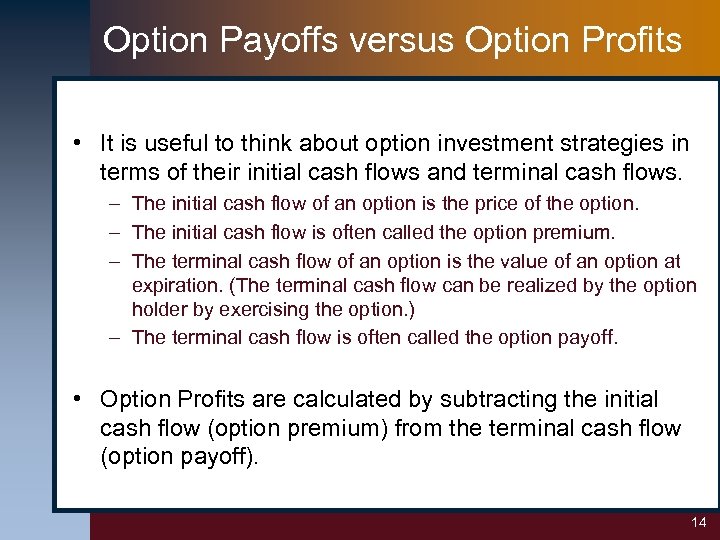 Option Payoffs versus Option Profits

• It is useful to think about option investment strategies in terms of their initial cash flows and terminal cash flows.
– The initial cash flow of an option is the price of the option.
– The initial cash flow is often called the option premium.
– The terminal cash flow of an option is the value of an option at expiration. (The terminal cash flow can be realized by the option holder by exercising the option.)
– The terminal cash flow is often called the option payoff.

• Option Profits are calculated by subtracting the initial cash flow (option premium) from the terminal cash flow (option payoff).

14